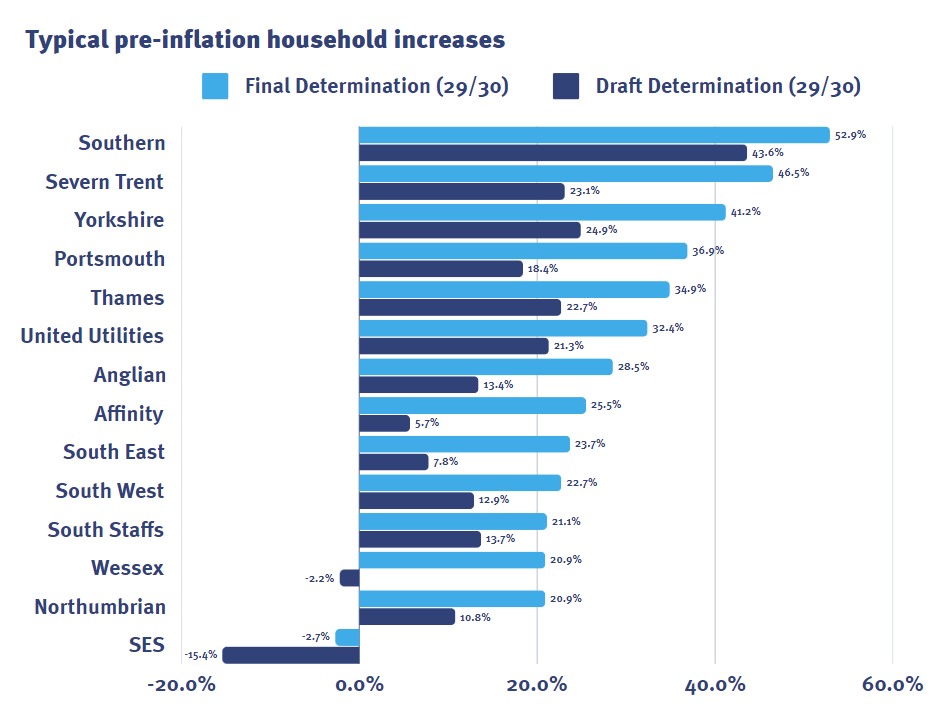 Typical pre-inflation household increases

Final Determination (29/30)
Draft Determination (29/30)

Southern 52.9% 43.6%
Severn Trent 46.5% 23.1%
Yorkshire 41.2% 24.9%
Portsmouth 36.9% 18.4%
Thames 34.9% 22.7%
United Utilities 32.4% 21.3%
Anglian 28.5% 13.4%
Affinity 25.5% 5.7%
South East 23.7% 7.8%
South West 22.7% 12.9%
South Staffs 21.1% 13.7%
Wessex 20.9% -2.2%
Northumbrian 20.9% 10.8%
SES -2.7% -15.4%

-20.0% 0.0% 20.0% 40.0% 60.0%